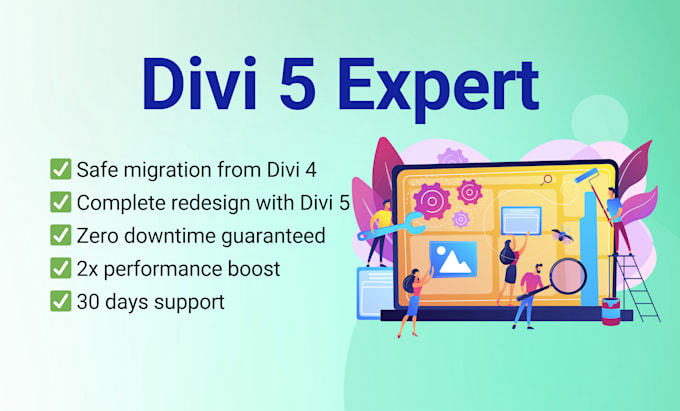 Divi 5 Expert

✅ Safe migration from Divi 4
✅ Complete redesign with Divi 5
✅ Zero downtime guaranteed
✅ 2x performance boost
✅ 30 days support